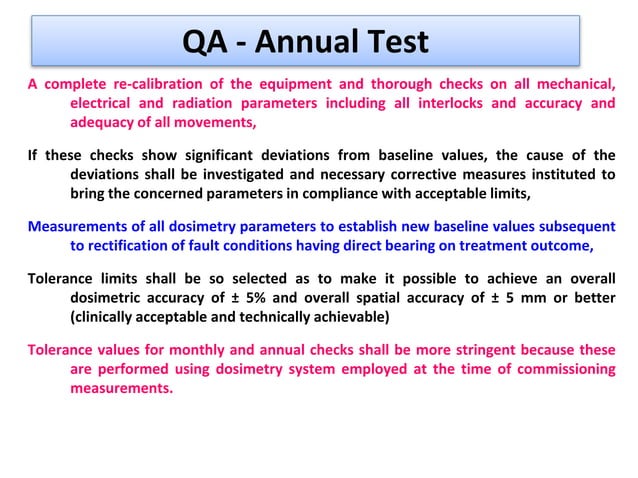 QA - Annual Test

A complete re-calibration of the equipment and thorough checks on all mechanical, electrical and radiation parameters including all interlocks and accuracy and adequacy of all movements,

If these checks show significant deviations from baseline values, the cause of the deviations shall be investigated and necessary corrective measures instituted to bring the concerned parameters in compliance with acceptable limits,

Measurements of all dosimetry parameters to establish new baseline values subsequent to rectification of fault conditions having direct bearing on treatment outcome,

Tolerance limits shall be so selected as to make it possible to achieve an overall dosimetric accuracy of ± 5% and overall spatial accuracy of ± 5 mm or better (clinically acceptable and technically achievable)

Tolerance values for monthly and annual checks shall be more stringent because these are performed using dosimetry system employed at the time of commissioning measurements.